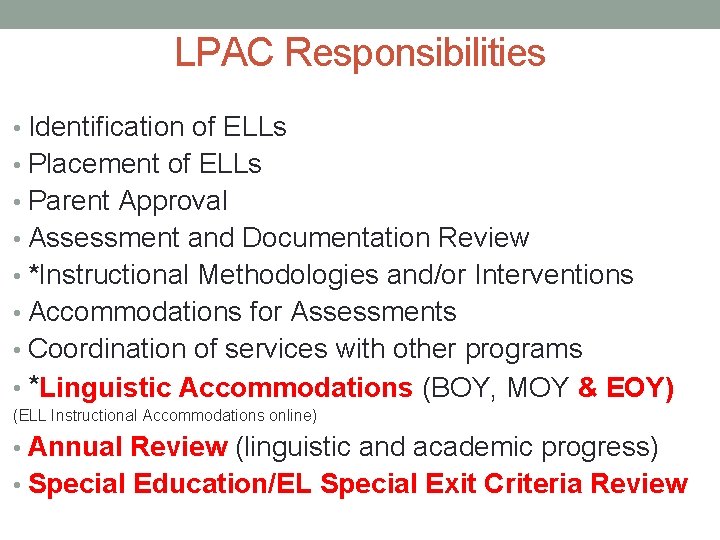 LPAC Responsibilities

• Identification of ELLs
• Placement of ELLs
• Parent Approval
• Assessment and Documentation Review
• *Instructional Methodologies and/or Interventions
• Accommodations for Assessments
• Coordination of services with other programs
• *Linguistic Accommodations (BOY, MOY & EOY)
(ELL Instructional Accommodations online)
• Annual Review (linguistic and academic progress)
• Special Education/EL Special Exit Criteria Review